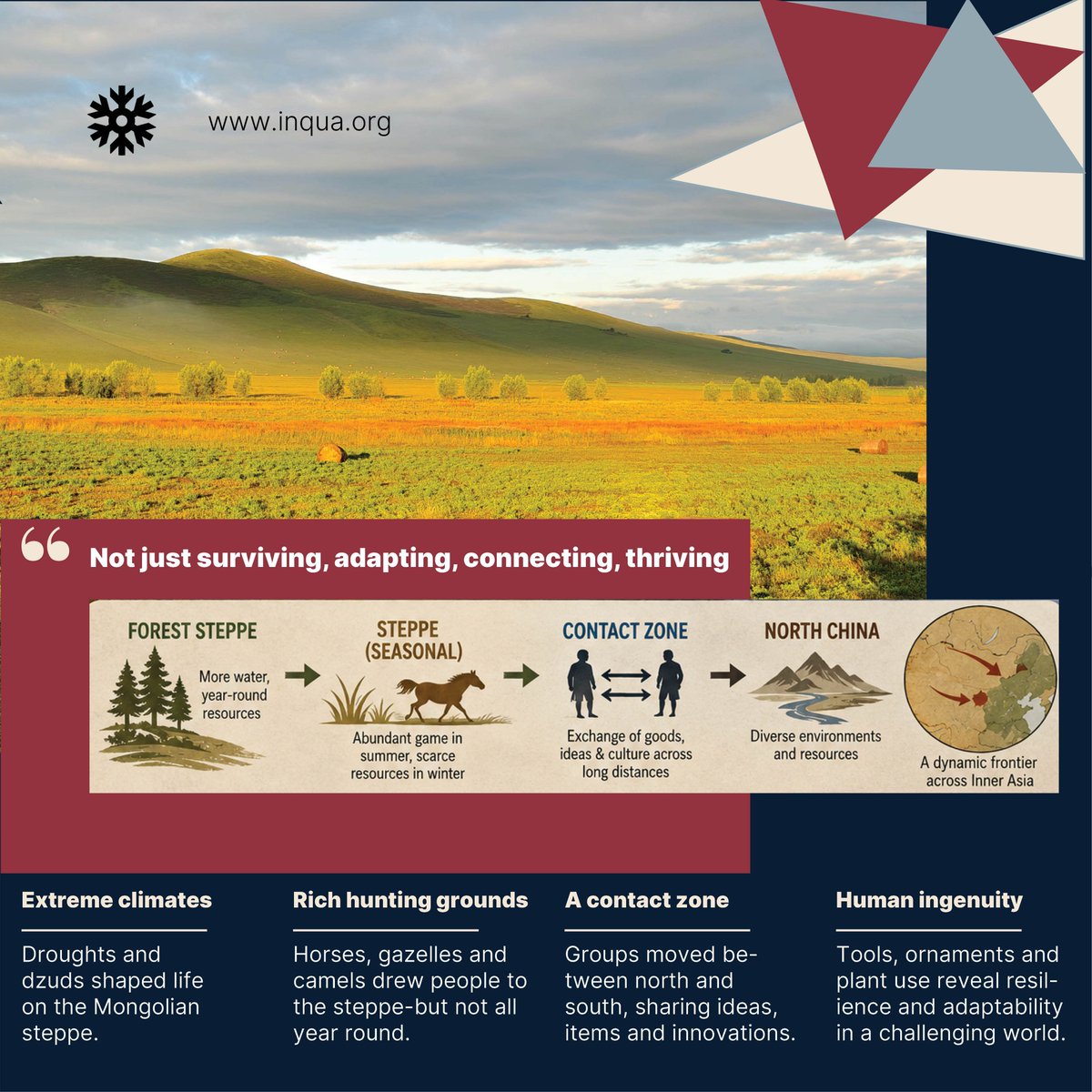 www.inqua.org

Not just surviving, adapting, connecting, thriving

FOREST STEPPE
More water, year-round resources

STEPPE (SEASONAL)
Abundant game in summer, scarce resources in winter

CONTACT ZONE
Exchange of goods, ideas & culture across long distances

NORTH CHINA
Diverse environments and resources

A dynamic frontier across Inner Asia

Extreme climates

Droughts and dzuds shaped life on the Mongolian steppe.

Rich hunting grounds

Horses, gazelles and camels drew people to the steppe-but not all year round.

A contact zone

Groups moved between north and south, sharing ideas, items and innovations.

Human ingenuity

Tools, ornaments and plant use reveal resilience and adaptability in a challenging world.